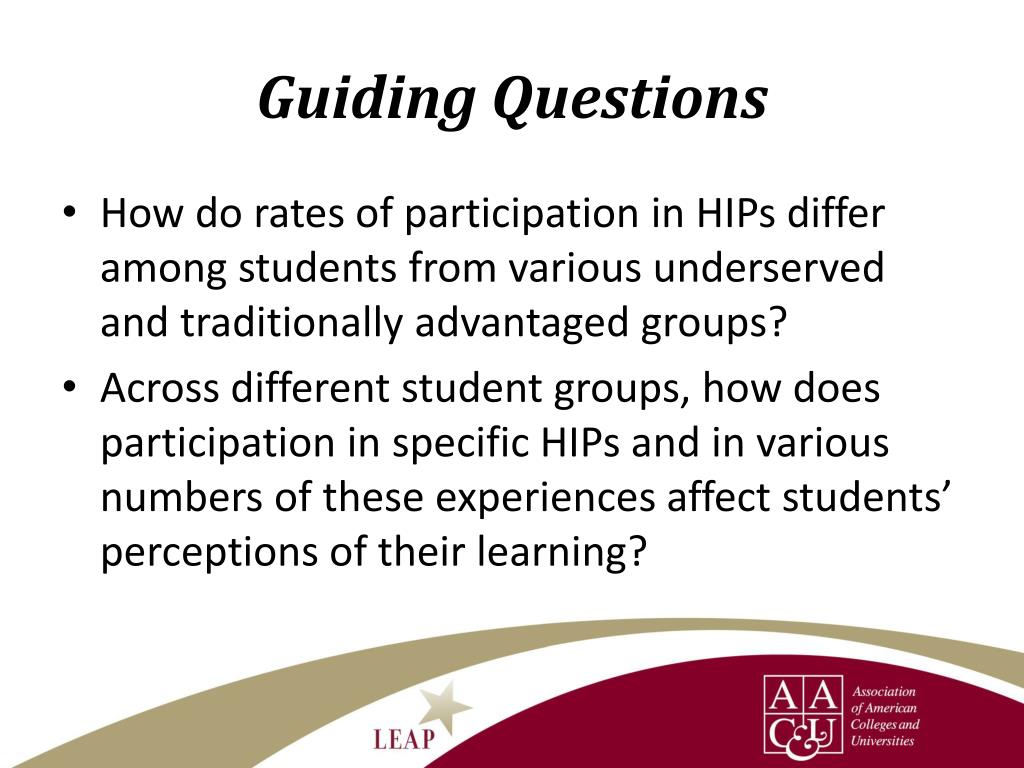 Guiding Questions

• How do rates of participation in HIPs differ among students from various underserved and traditionally advantaged groups?

• Across different student groups, how does participation in specific HIPs and in various numbers of these experiences affect students' perceptions of their learning?

LEAP

AAC&U Association of American Colleges and Universities